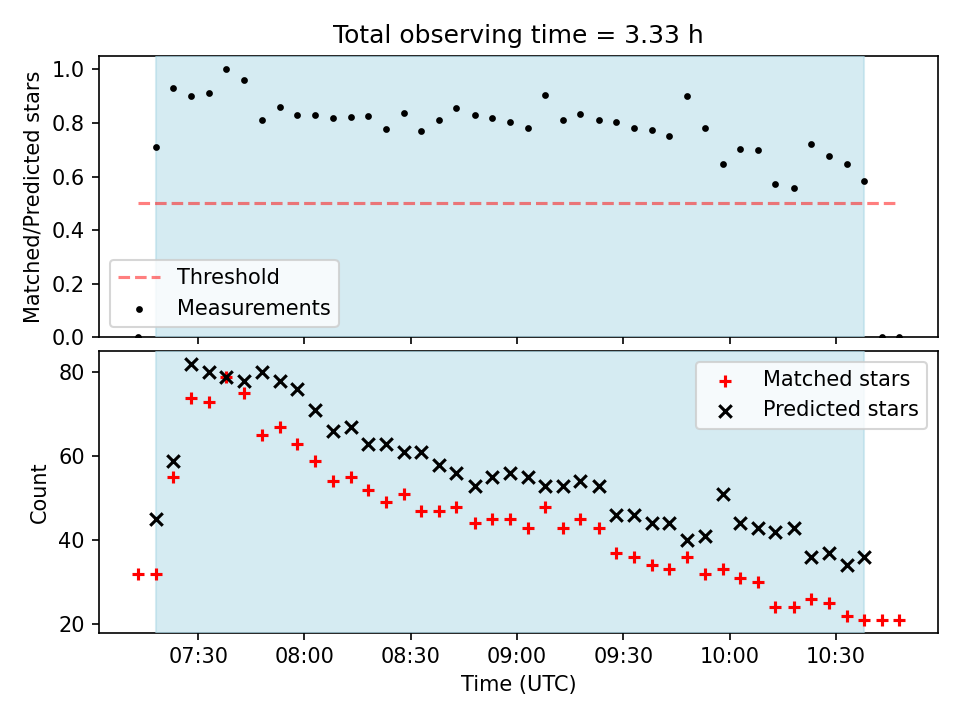 Total observing time = 3.33 h

Matched/Predicted stars

1.0
0.8
0.6
0.4
0.2
0.0

Threshold
Measurements

Count

80
60
40
20

Matched stars
Predicted stars

07:30
08:00
08:30
09:00
09:30
10:00
10:30

Time (UTC)